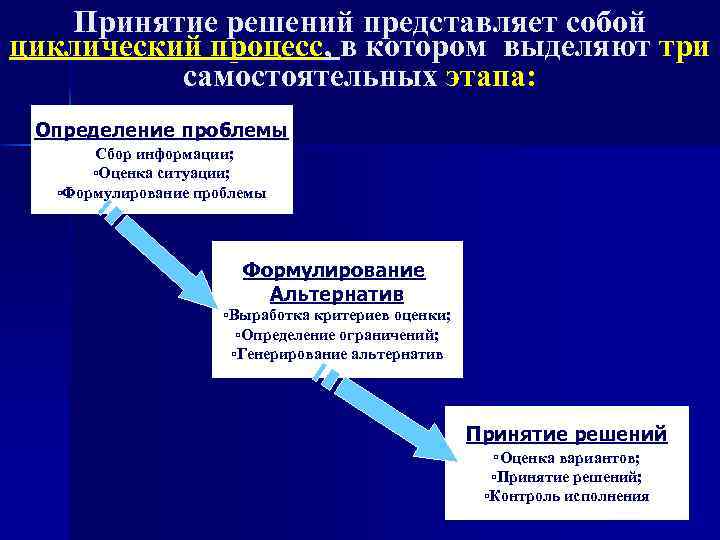 Принятие решений представляет собой циклический процесс, в котором выделяют три самостоятельных этапа:

Определение проблемы
Сбор информации;
▫Оценка ситуации;
▫Формулирование проблемы

Формулирование Альтернатив
▫Выработка критериев оценки;
▫Определение ограничений;
▫Генерирование альтернатив

Принятие решений
▫Оценка вариантов;
▫Принятие решений;
▫Контроль исполнения